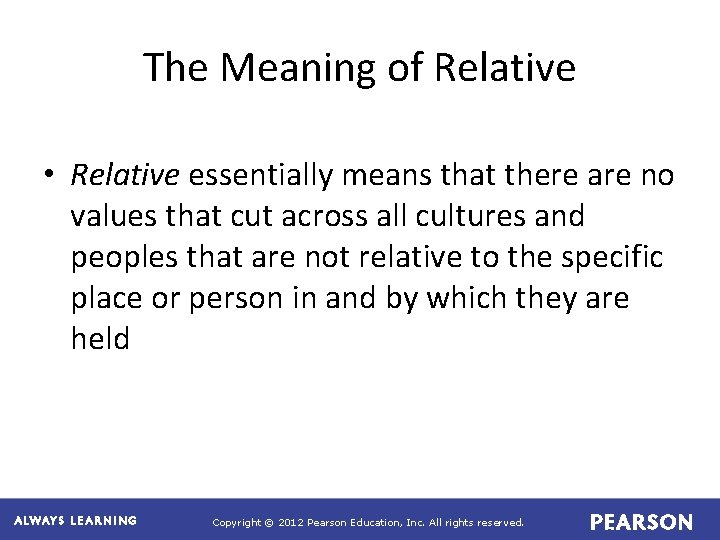 The Meaning of Relative

• Relative essentially means that there are no values that cut across all cultures and peoples that are not relative to the specific place or person in and by which they are held

ALWAYS LEARNING

Copyright © 2012 Pearson Education, Inc. All rights reserved.

PEARSON